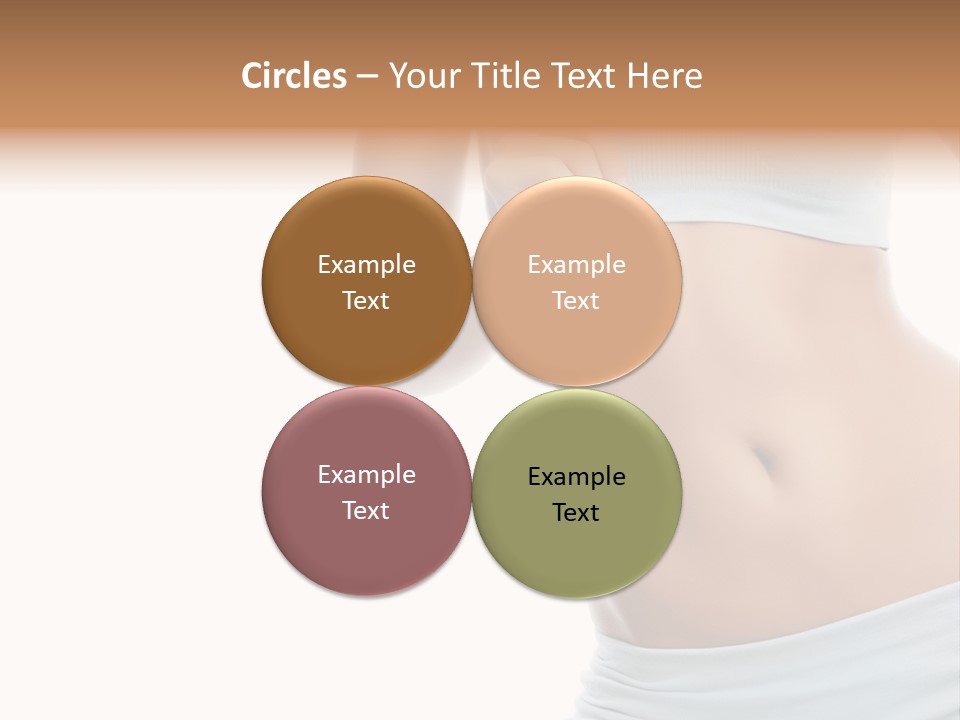 Circles – Your Title Text Here

Example Text

Example Text

Example Text

Example Text